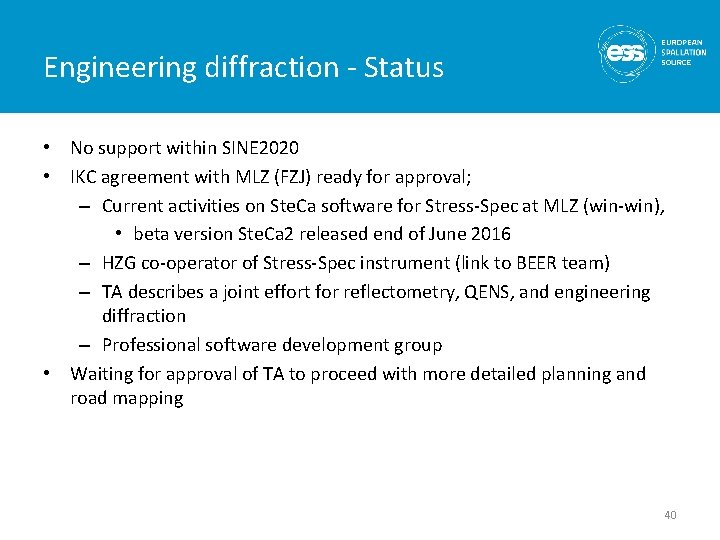 Engineering diffraction - Status

ess EUROPEAN SPALLATION SOURCE

• No support within SINE2020
• IKC agreement with MLZ (FZJ) ready for approval;
– Current activities on SteCa software for Stress-Spec at MLZ (win-win),
• beta version SteCa2 released end of June 2016
– HZG co-operator of Stress-Spec instrument (link to BEER team)
– TA describes a joint effort for reflectometry, QENS, and engineering diffraction
– Professional software development group
• Waiting for approval of TA to proceed with more detailed planning and road mapping

40